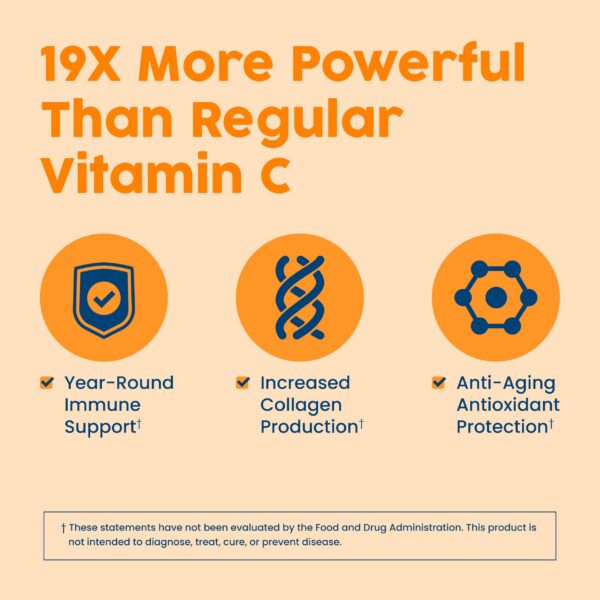 19X More Powerful Than Regular Vitamin C

Year-Round Immune Support†

Increased Collagen Production†

Anti-Aging Antioxidant Protection†

† These statements have not been evaluated by the Food and Drug Administration. This product is not intended to diagnose, treat, cure, or prevent disease.